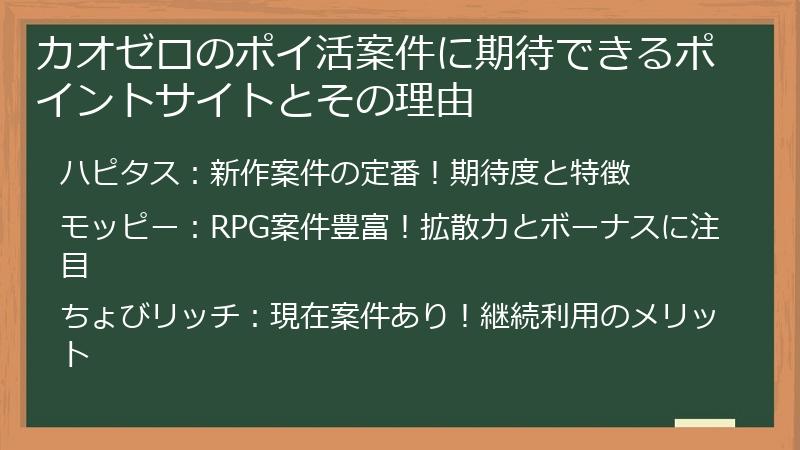 カオゼロのポイ活案件に期待できるポイントサイトとその理由

ハピタス：新作案件の定番！期待度と特徴

モッピー：RPG案件豊富！拡散力とボーナスに注目

ちょびリッチ：現在案件あり！継続利用のメリット